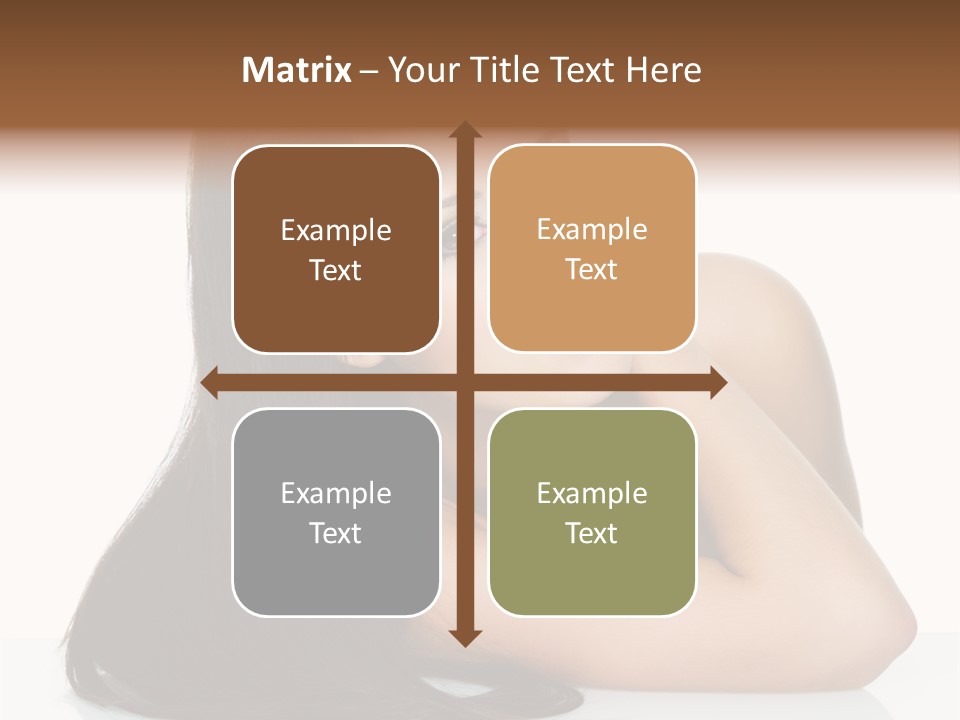 Matrix – Your Title Text Here

Example Text

Example Text

Example Text

Example Text